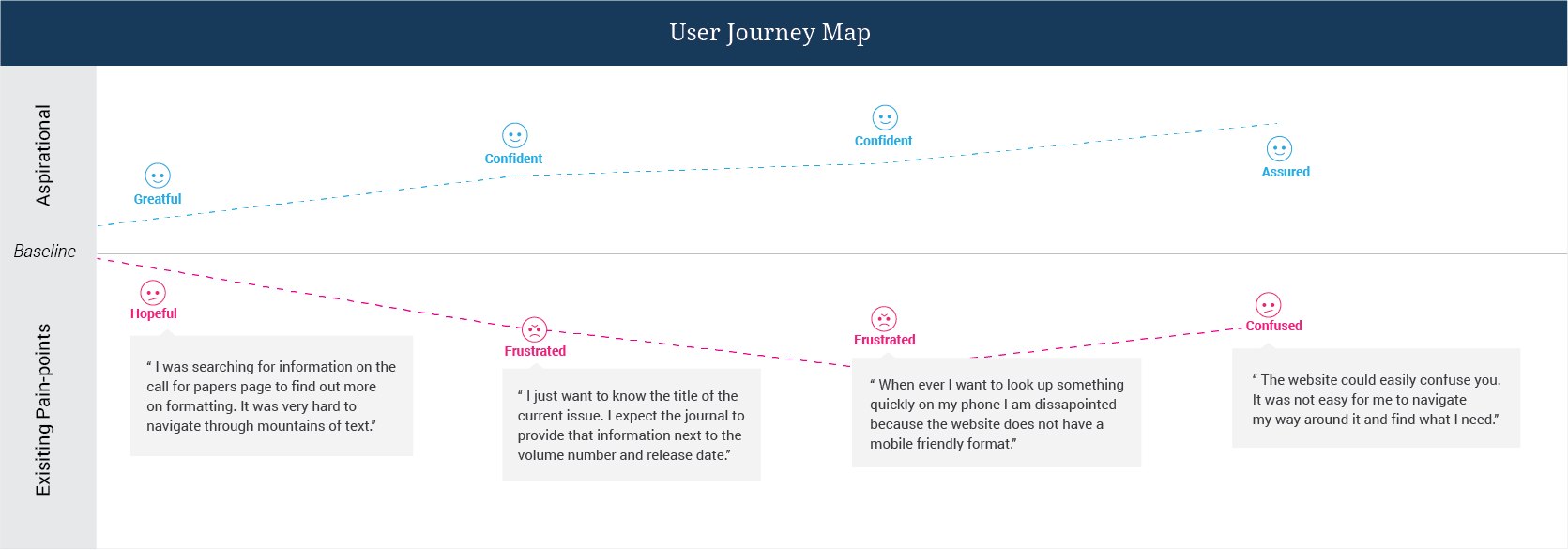 User Journey Map

Aspirational

Greatful

Confident

Confident

Assured

Baseline

Existing Pain-points

Hopeful

“ I was searching for information on the call for papers page to find out more on formatting. It was very hard to navigate through mountains of text.”

Frustrated

“ I just want to know the title of the current issue. I expect the journal to provide that information next to the volume number and release date.”

Frustrated

“ When ever I want to look up something quickly on my phone I am dissapointed because the website does not have a mobile friendly format.”

Confused

“ The website could easily confuse you. It was not easy for me to navigate my way around it and find what I need.”